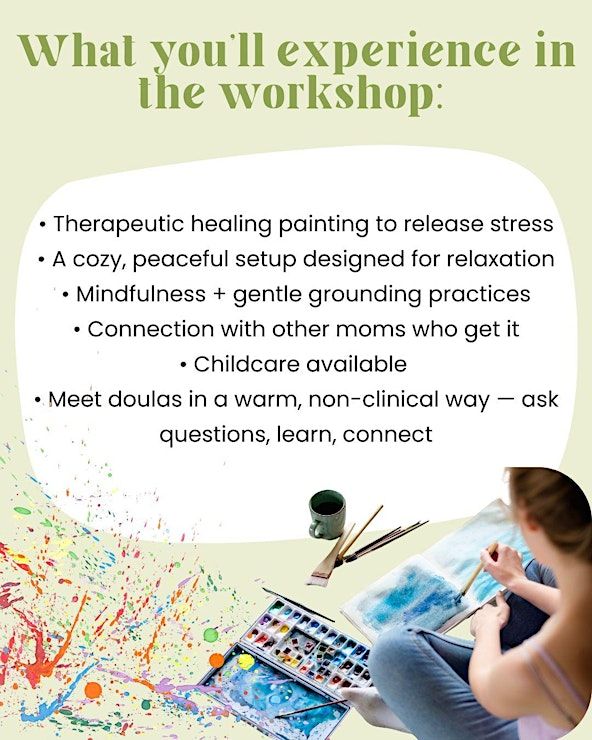 What you'll experience in the workshop:

• Therapeutic healing painting to release stress
• A cozy, peaceful setup designed for relaxation
• Mindfulness + gentle grounding practices
• Connection with other moms who get it
• Childcare available
• Meet doulas in a warm, non-clinical way — ask questions, learn, connect